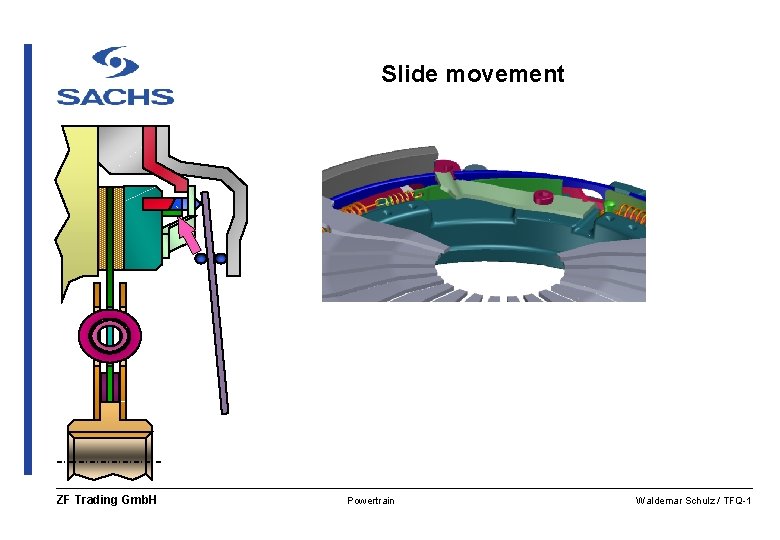 SACHS

Slide movement

ZF Trading GmbH

Powertrain

Waldemar Schulz / TFQ-1